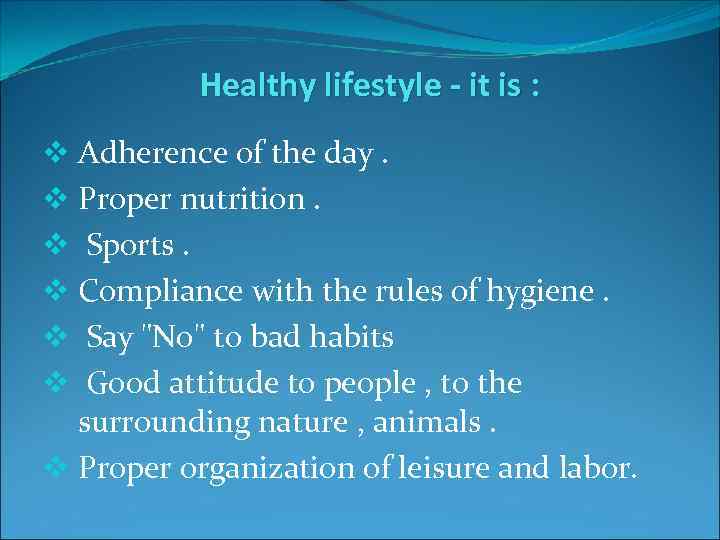 Healthy lifestyle - it is :

❖ Adherence of the day .
❖ Proper nutrition .
❖ Sports .
❖ Compliance with the rules of hygiene .
❖ Say "No" to bad habits
❖ Good attitude to people , to the surrounding nature , animals .
❖ Proper organization of leisure and labor.